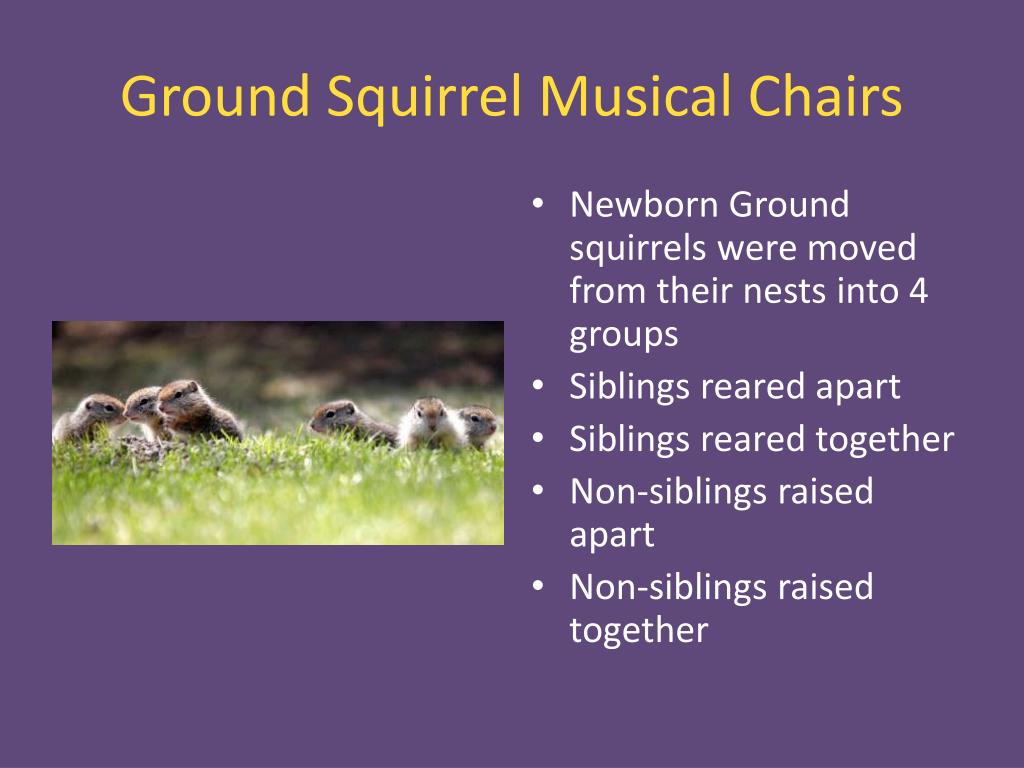 Ground Squirrel Musical Chairs

• Newborn Ground squirrels were moved from their nests into 4 groups
• Siblings reared apart
• Siblings reared together
• Non-siblings raised apart
• Non-siblings raised together